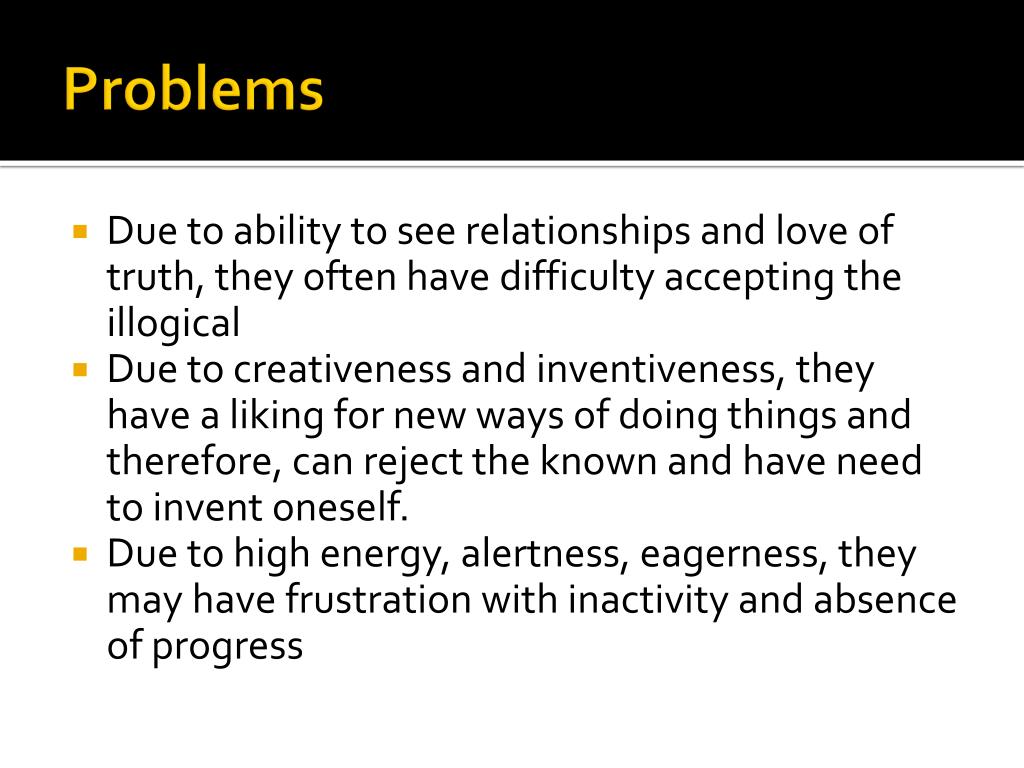 Problems

- Due to ability to see relationships and love of truth, they often have difficulty accepting the illogical
- Due to creativeness and inventiveness, they have a liking for new ways of doing things and therefore, can reject the known and have need to invent oneself.
- Due to high energy, alertness, eagerness, they may have frustration with inactivity and absence of progress